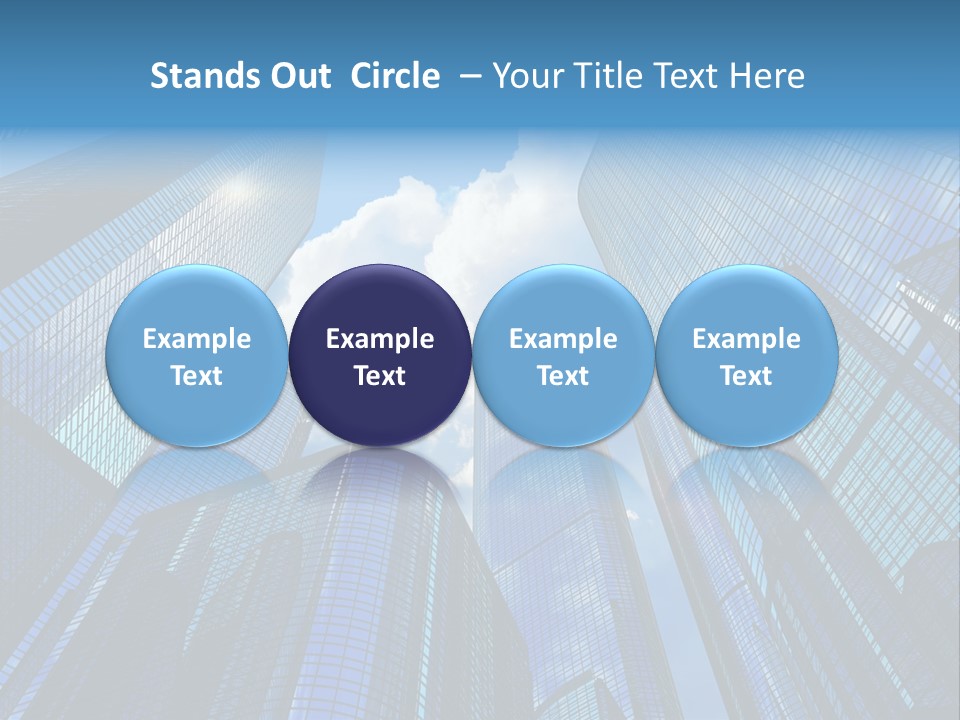 Stands Out Circle – Your Title Text Here

Example Text

Example Text

Example Text

Example Text